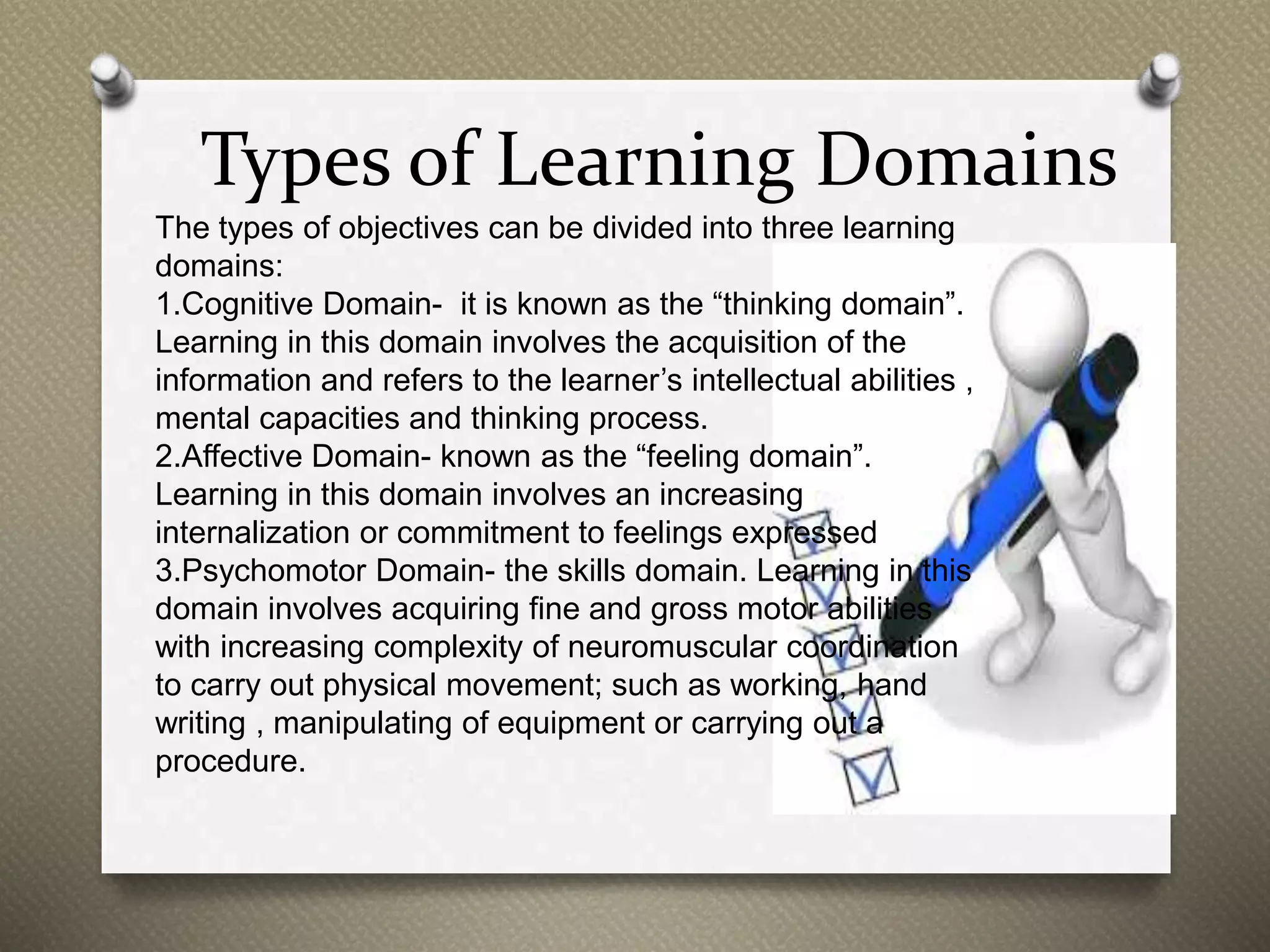 Types of Learning Domains

The types of objectives can be divided into three learning domains:
1.Cognitive Domain- it is known as the “thinking domain”. Learning in this domain involves the acquisition of the information and refers to the learner’s intellectual abilities , mental capacities and thinking process.
2.Affective Domain- known as the “feeling domain”. Learning in this domain involves an increasing internalization or commitment to feelings expressed
3.Psychomotor Domain- the skills domain. Learning in this domain involves acquiring fine and gross motor abilities with increasing complexity of neuromuscular coordination to carry out physical movement; such as working, hand writing , manipulating of equipment or carrying out a procedure.